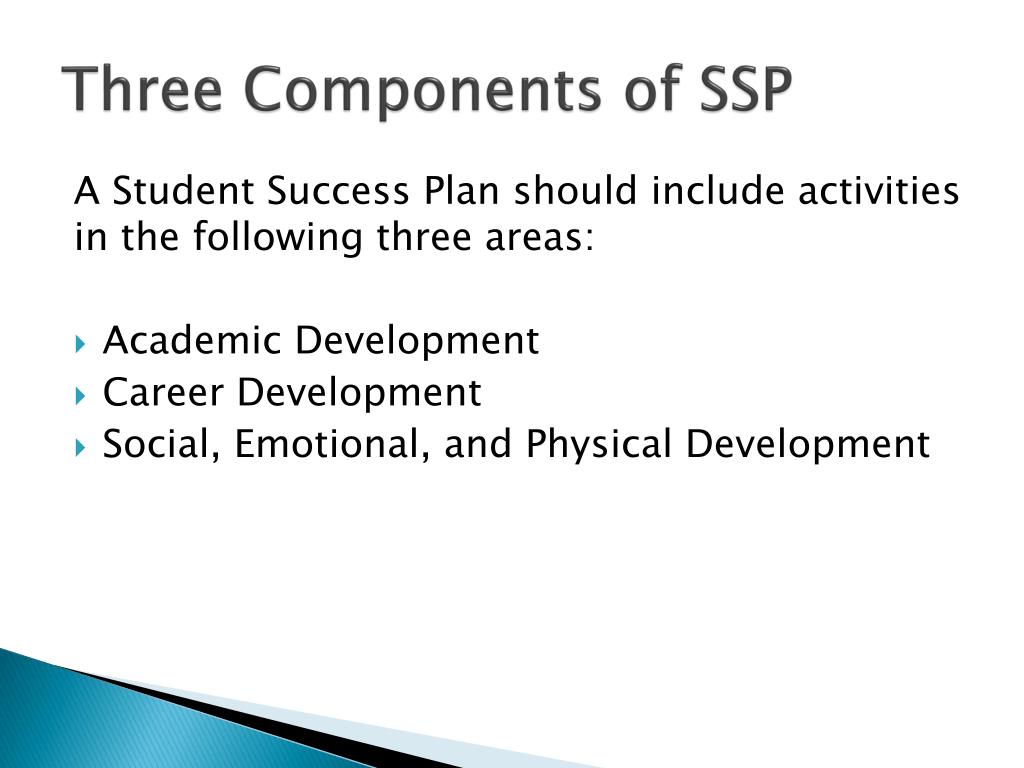 Three Components of SSP

A Student Success Plan should include activities in the following three areas:

Academic Development
Career Development
Social, Emotional, and Physical Development